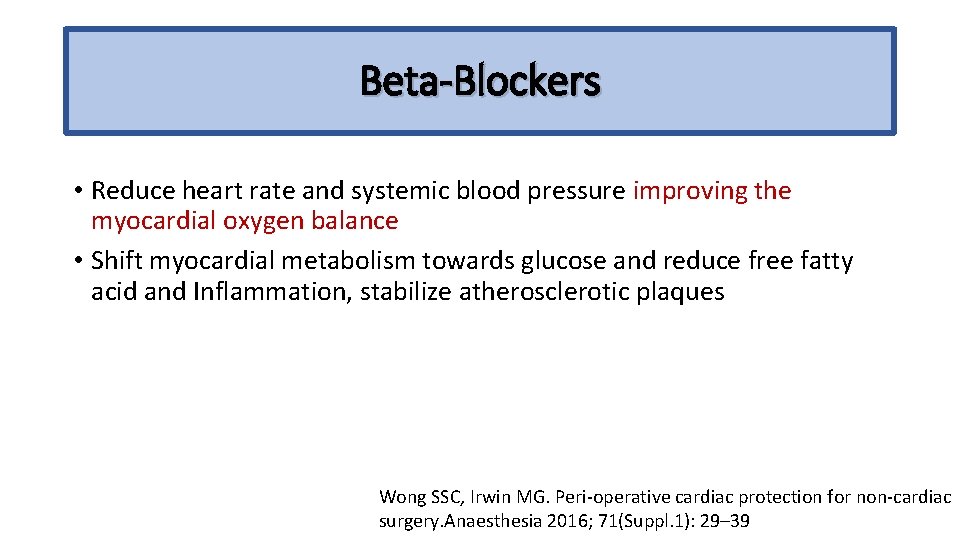 Beta-Blockers

• Reduce heart rate and systemic blood pressure improving the myocardial oxygen balance
• Shift myocardial metabolism towards glucose and reduce free fatty acid and Inflammation, stabilize atherosclerotic plaques

Wong SSC, Irwin MG. Peri-operative cardiac protection for non-cardiac surgery.Anaesthesia 2016; 71(Suppl.1): 29–39